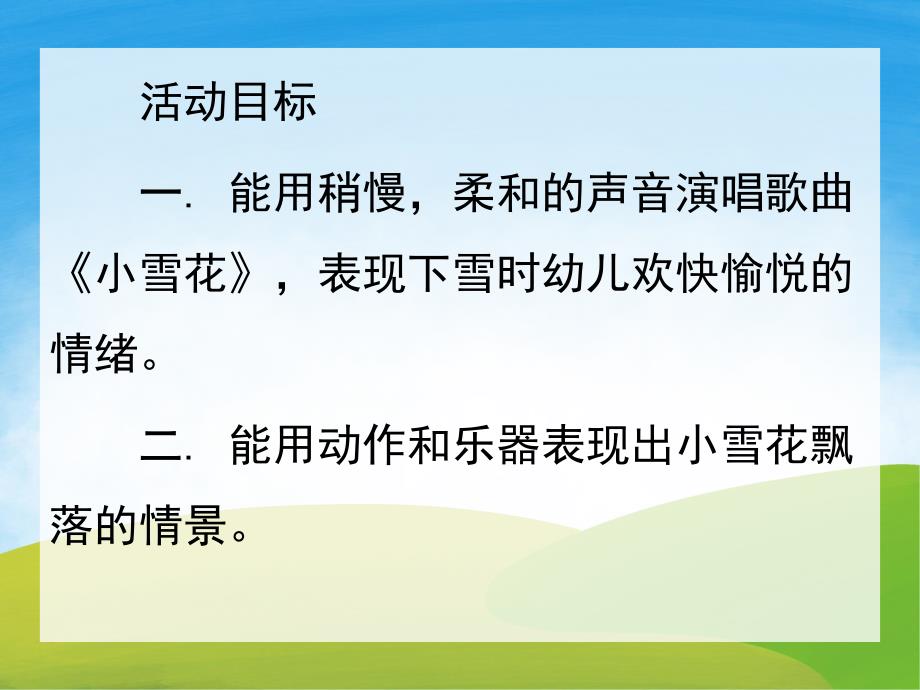 活动目标

一. 能用稍慢，柔和的声音演唱歌曲《小雪花》，表现下雪时幼儿欢快愉悦的情绪。

二. 能用动作和乐器表现出小雪花飘落的情景。